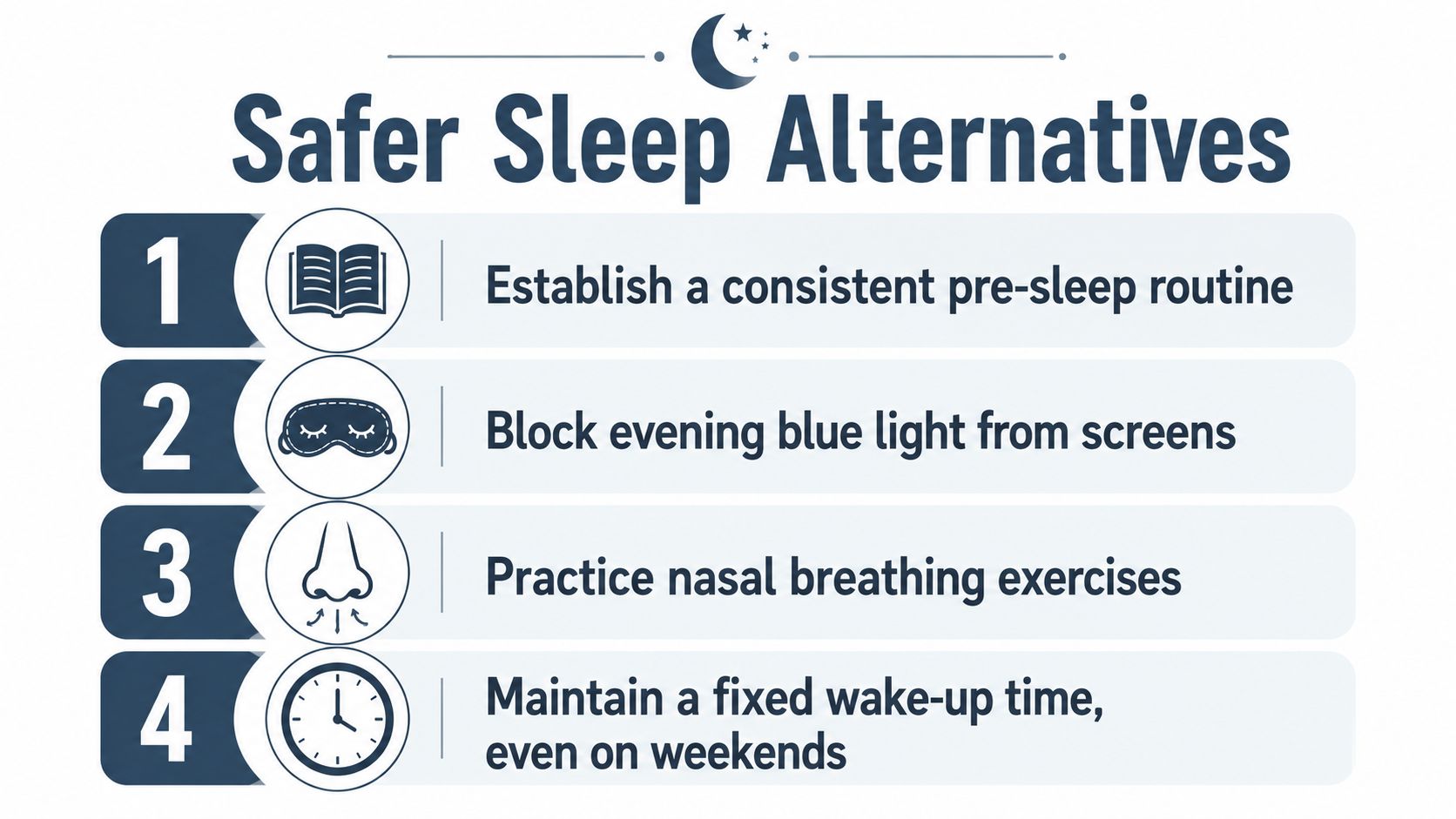 Safer Sleep Alternatives

1 Establish a consistent pre-sleep routine

2 Block evening blue light from screens

3 Practice nasal breathing exercises

4 Maintain a fixed wake-up time, even on weekends